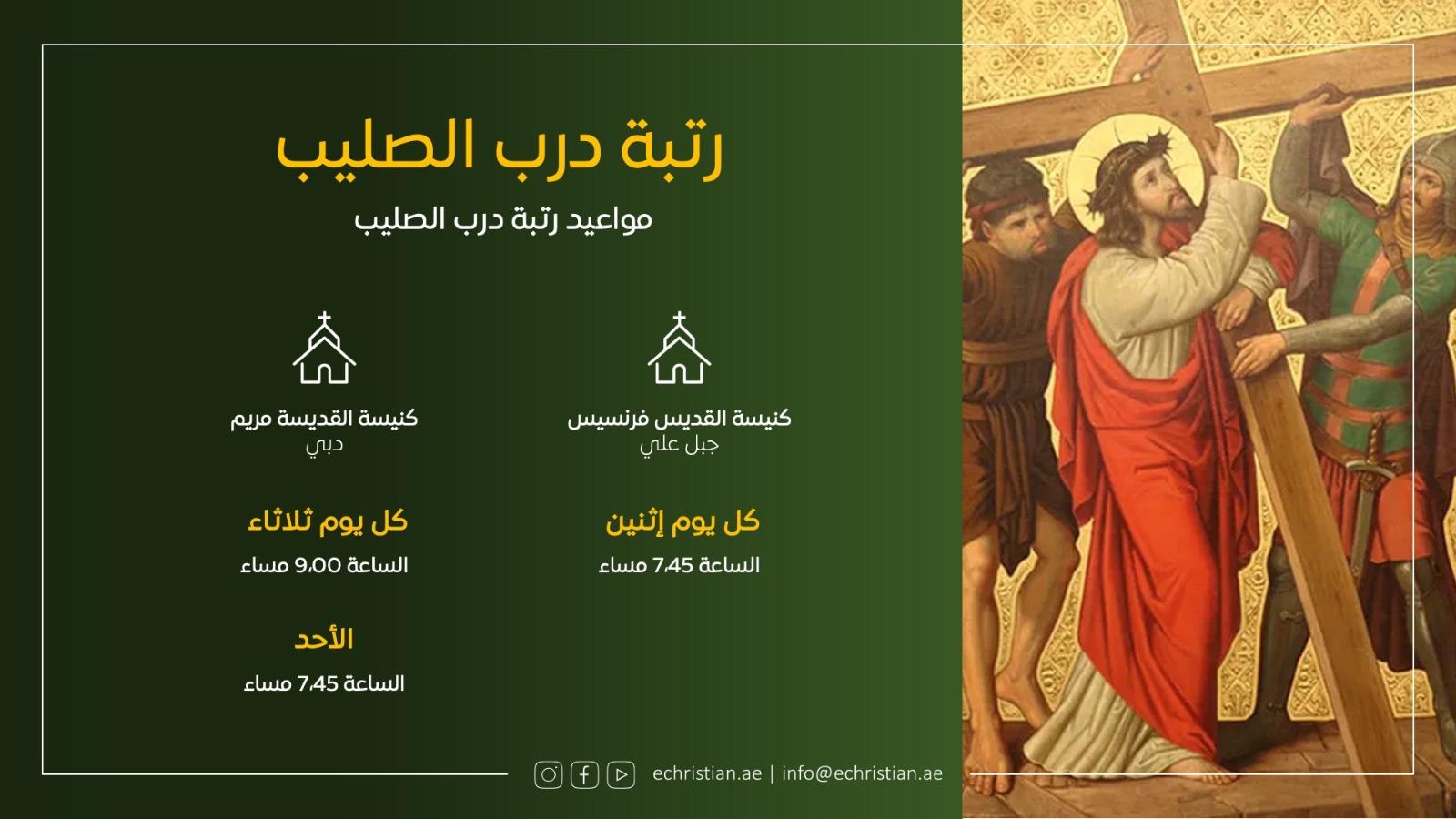 رتبة درب الصليب
مواعيد رتبة درب الصليب

كنيسة القديس فرنسيس
جبل علي

كل يوم إثنين
الساعة 7.45 مساء

كنيسة القديسة مريم
دبي

كل يوم ثلاثاء
الساعة 9.00 مساء

الأحد
الساعة 7.45 مساء

echristian.ae | info@echristian.ae